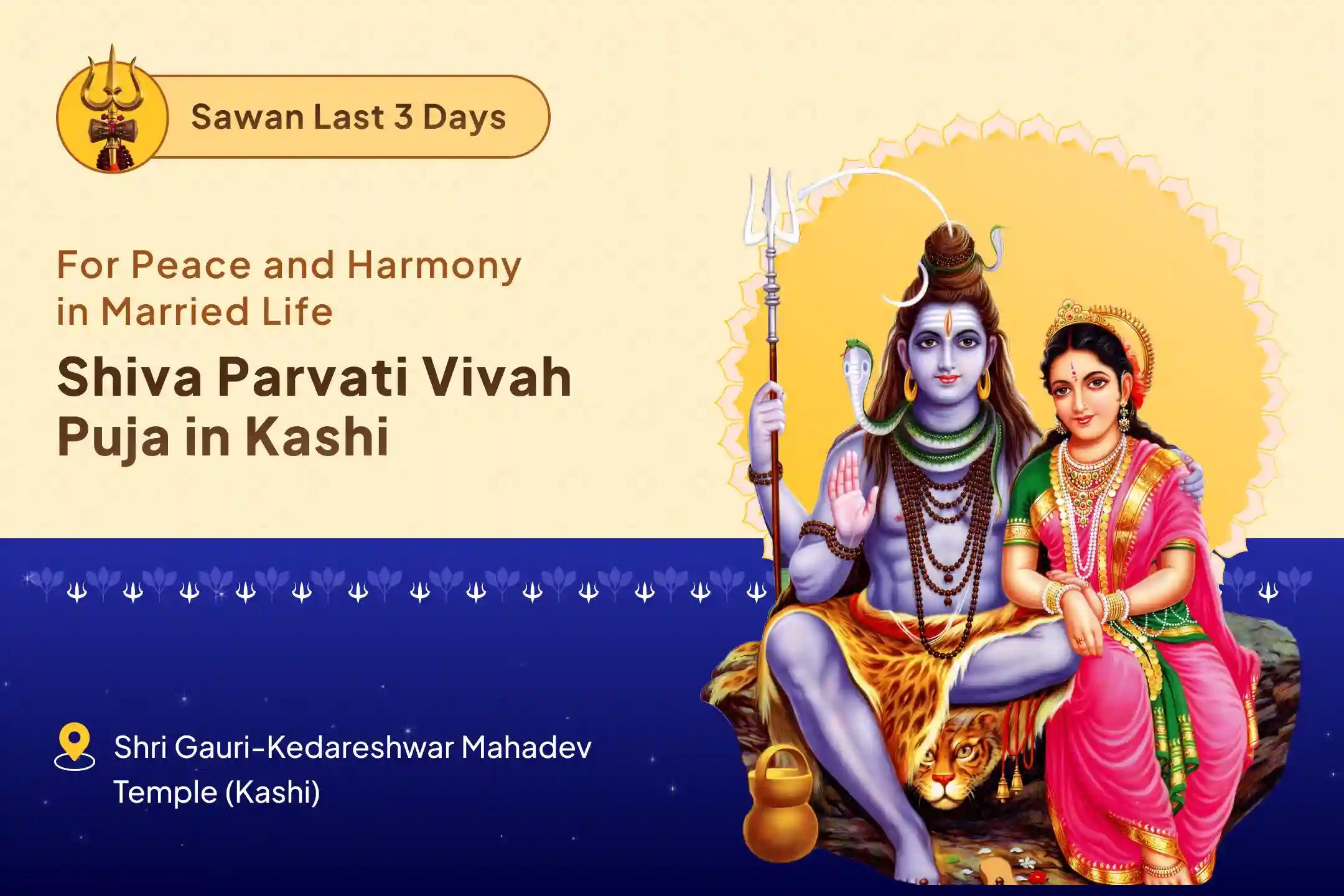 Sawan Last 3 Days

For Peace and Harmony in Married Life

Shiva Parvati Vivah Puja in Kashi

Shri Gauri-Kedareshwar Mahadev Temple (Kashi)